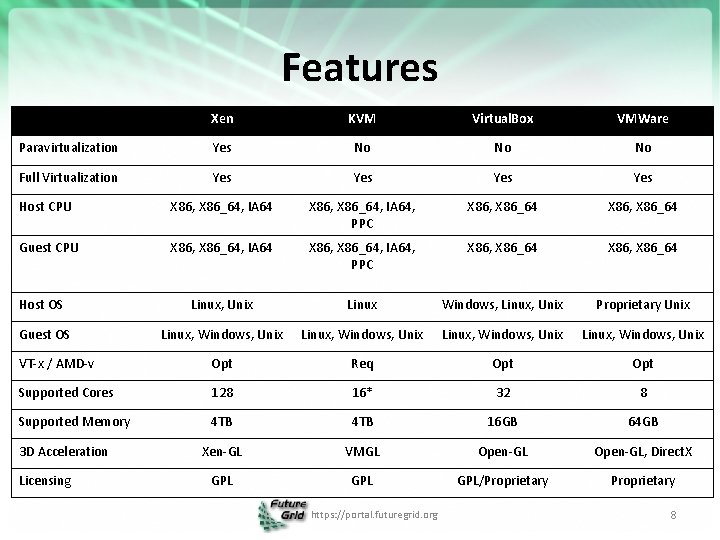 Features

| | Xen | KVM | VirtualBox | VMWare |
|---|---|---|---|---|
| Paravirtualization | Yes | No | No | No |
| Full Virtualization | Yes | Yes | Yes | Yes |
| Host CPU | X86, X86_64, IA64 | X86, X86_64, IA64, PPC | X86, X86_64 | X86, X86_64 |
| Guest CPU | X86, X86_64, IA64 | X86, X86_64, IA64, PPC | X86, X86_64 | X86, X86_64 |
| Host OS | Linux, Unix | Linux | Windows, Linux, Unix | Proprietary Unix |
| Guest OS | Linux, Windows, Unix | Linux, Windows, Unix | Linux, Windows, Unix | Linux, Windows, Unix |
| VT-x / AMD-v | Opt | Req | Opt | Opt |
| Supported Cores | 128 | 16* | 32 | 8 |
| Supported Memory | 4TB | 4TB | 16GB | 64GB |
| 3D Acceleration | Xen-GL | VMGL | Open-GL | Open-GL, DirectX |
| Licensing | GPL | GPL | GPL/Proprietary | Proprietary |

Future Grid https://portal.futuregrid.org 8